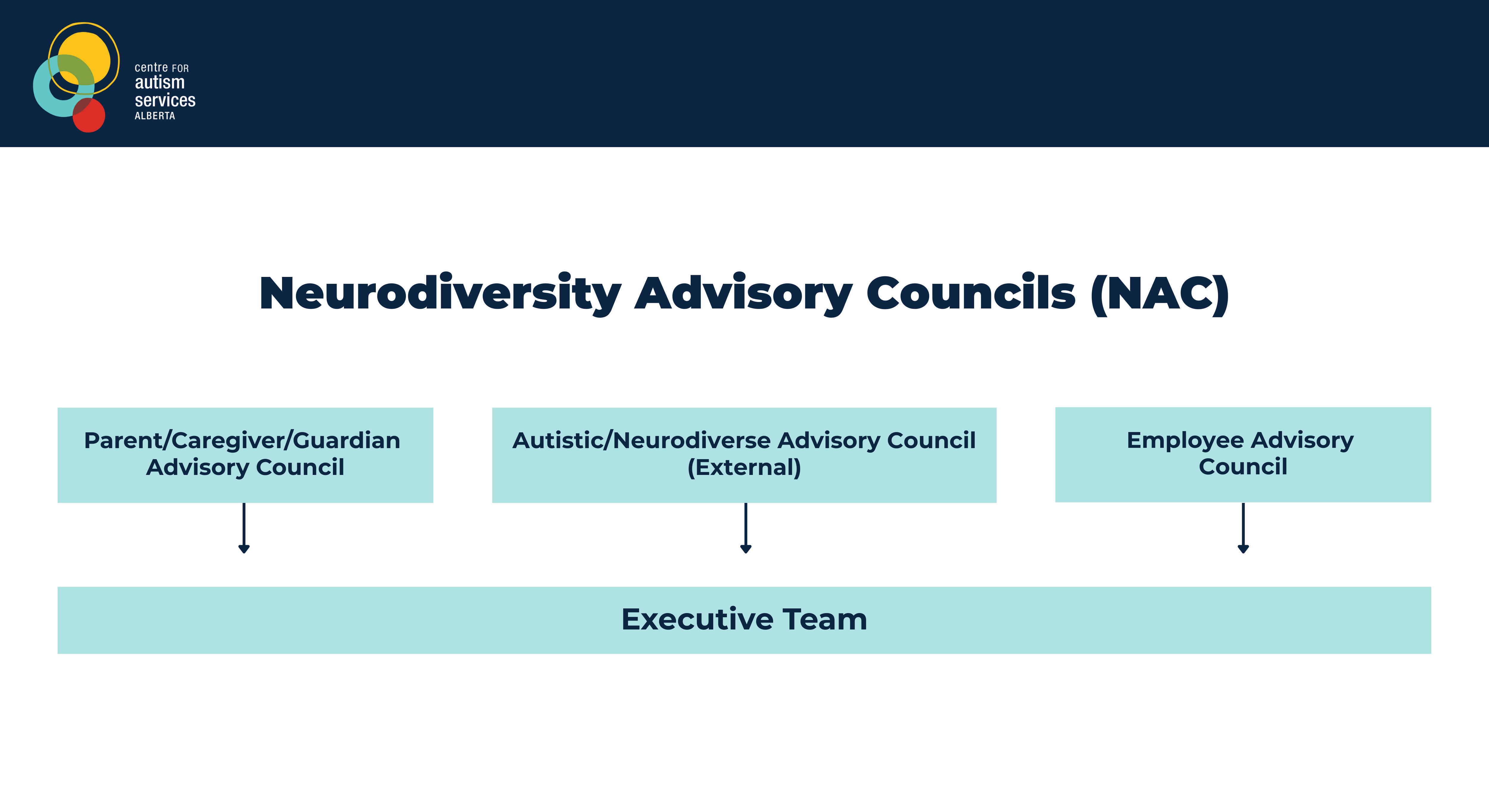 centre FOR
autism
services
ALBERTA

Neurodiversity Advisory Councils (NAC)

Parent/Caregiver/Guardian Advisory Council

Autistic/Neurodiverse Advisory Council (External)

Employee Advisory Council

Executive Team